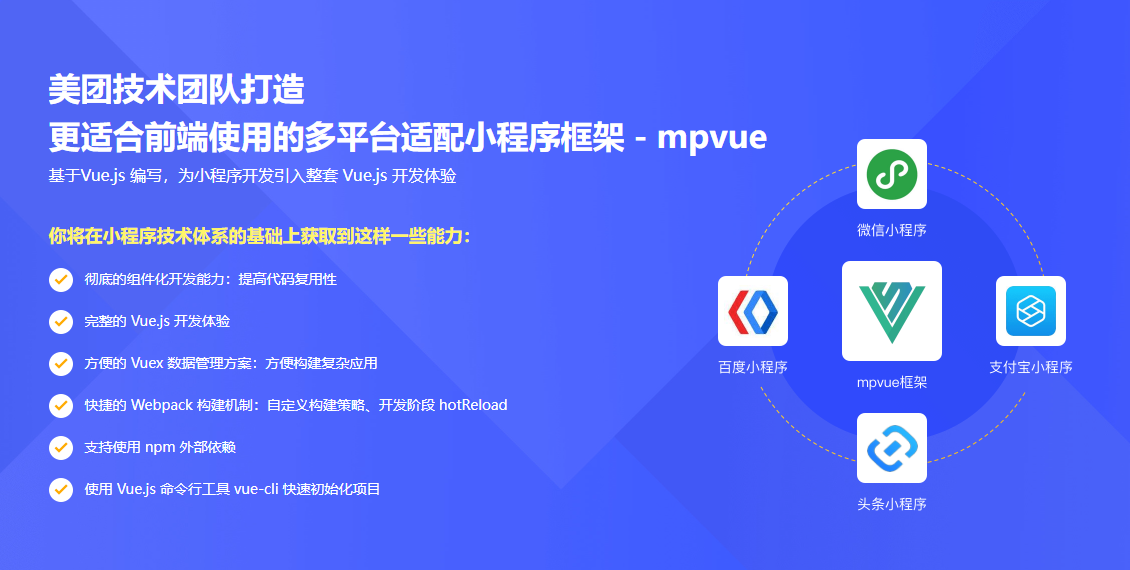 美团技术团队打造
更适合前端使用的多平台适配小程序框架 - mpvue

基于Vue.js 编写，为小程序开发引入整套 Vue.js 开发体验

你将在小程序技术体系的基础上获取到这样一些能力：

彻底的组件化开发能力：提高代码复用性

完整的 Vue.js 开发体验

方便的 Vuex 数据管理方案：方便构建复杂应用

快捷的 Webpack 构建机制：自定义构建策略、开发阶段 hotReload

支持使用 npm 外部依赖

使用 Vue.js 命令行工具 vue-cli 快速初始化项目

微信小程序

百度小程序

mpvue框架

支付宝小程序

头条小程序